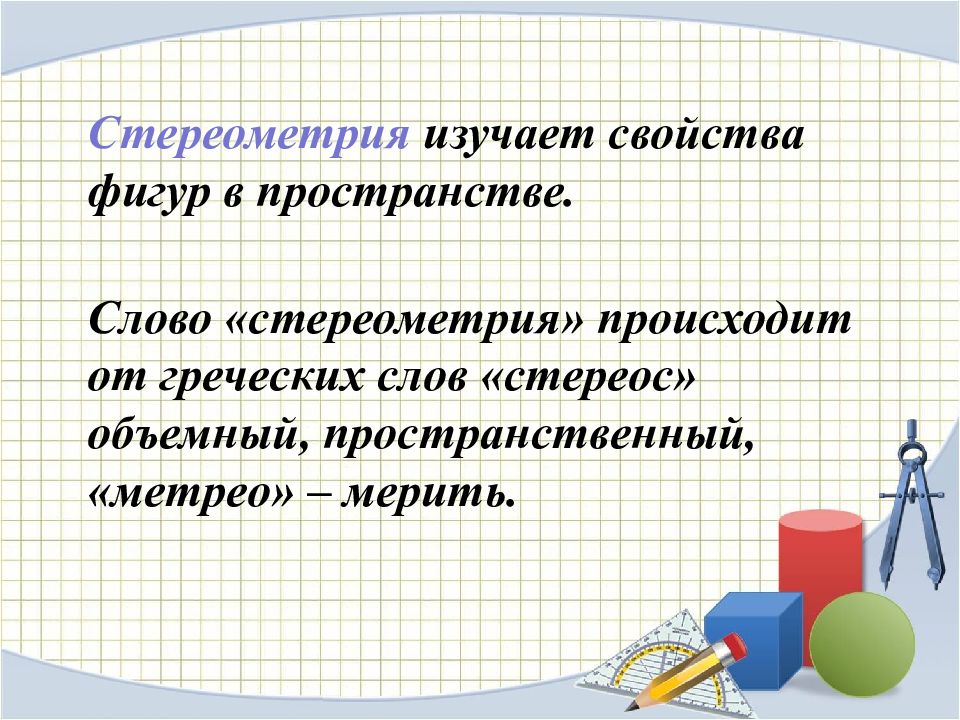 Стереометрия изучает свойства фигур в пространстве.

Слово «стереометрия» происходит от греческих слов «стереос» объемный, пространственный, «метрео» – мерить.